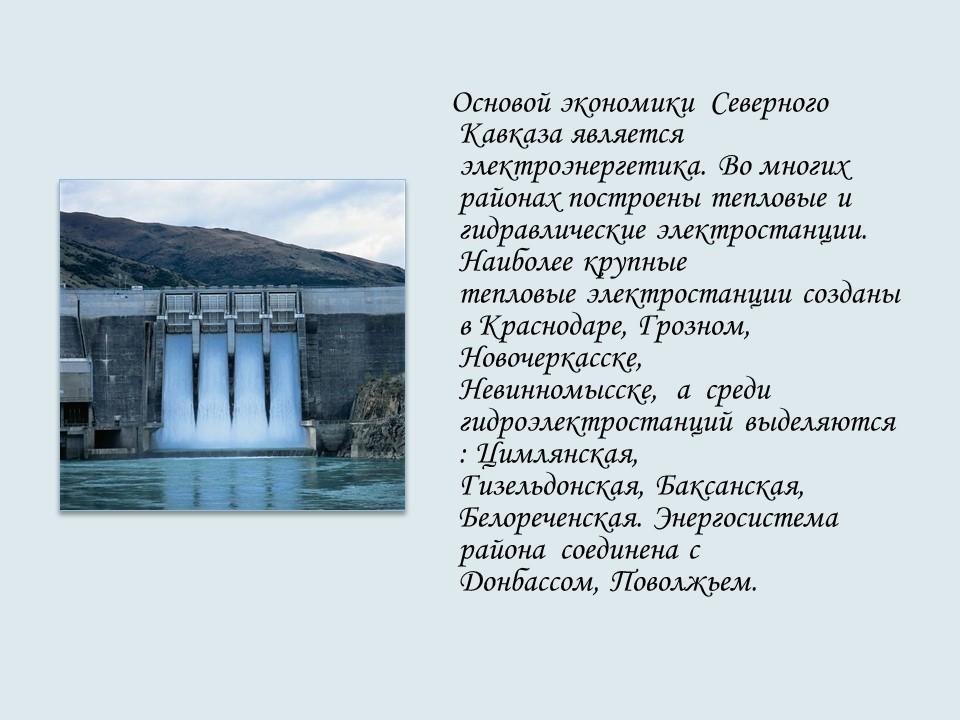 Основой экономики Северного Кавказа является электроэнергетика. Во многих районах построены тепловые и гидравлические электростанции. Наиболее крупные тепловые электростанции созданы в Краснодаре, Грозном, Новочеркасске, Невинномысске, а среди гидроэлектростанций выделяются : Цимлянская, Гизельдонская, Баксанская, Белореченская. Энергосистема района соединена с Донбассом, Поволжьем.